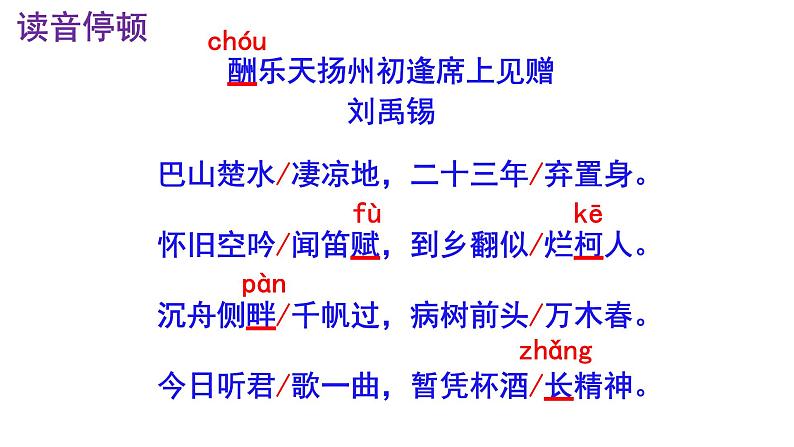 读音停顿

chóu
酬乐天扬州初逢席上见赠
刘禹锡

巴山楚水/凄凉地，二十三年/弃置身。

fù　　　　　　kē
怀旧空吟/闻笛赋，到乡翻似/烂柯人。

pàn
沉舟侧畔/千帆过，病树前头/万木春。

zhǎng
今日听君/歌一曲，暂凭杯酒/长精神。